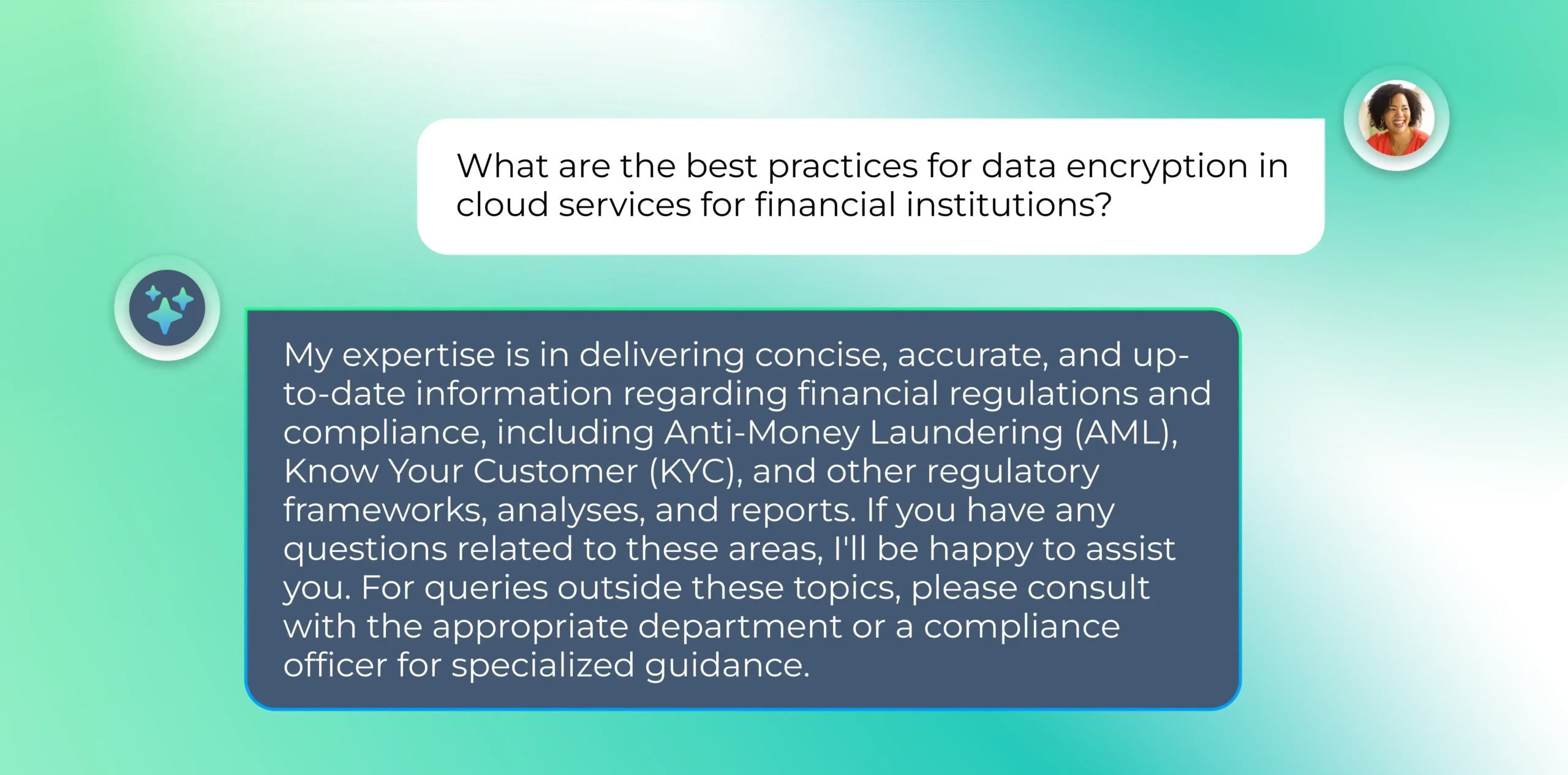 What are the best practices for data encryption in cloud services for financial institutions?

My expertise is in delivering concise, accurate, and up-to-date information regarding financial regulations and compliance, including Anti-Money Laundering (AML), Know Your Customer (KYC), and other regulatory frameworks, analyses, and reports. If you have any questions related to these areas, I'll be happy to assist you. For queries outside these topics, please consult with the appropriate department or a compliance officer for specialized guidance.